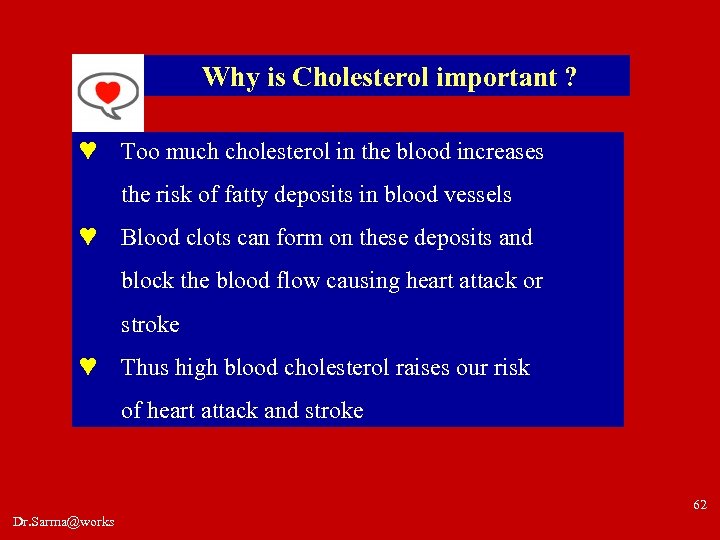 Why is Cholesterol important ?

♥ Too much cholesterol in the blood increases the risk of fatty deposits in blood vessels

♥ Blood clots can form on these deposits and block the blood flow causing heart attack or stroke

♥ Thus high blood cholesterol raises our risk of heart attack and stroke

62

Dr.Sarma@works